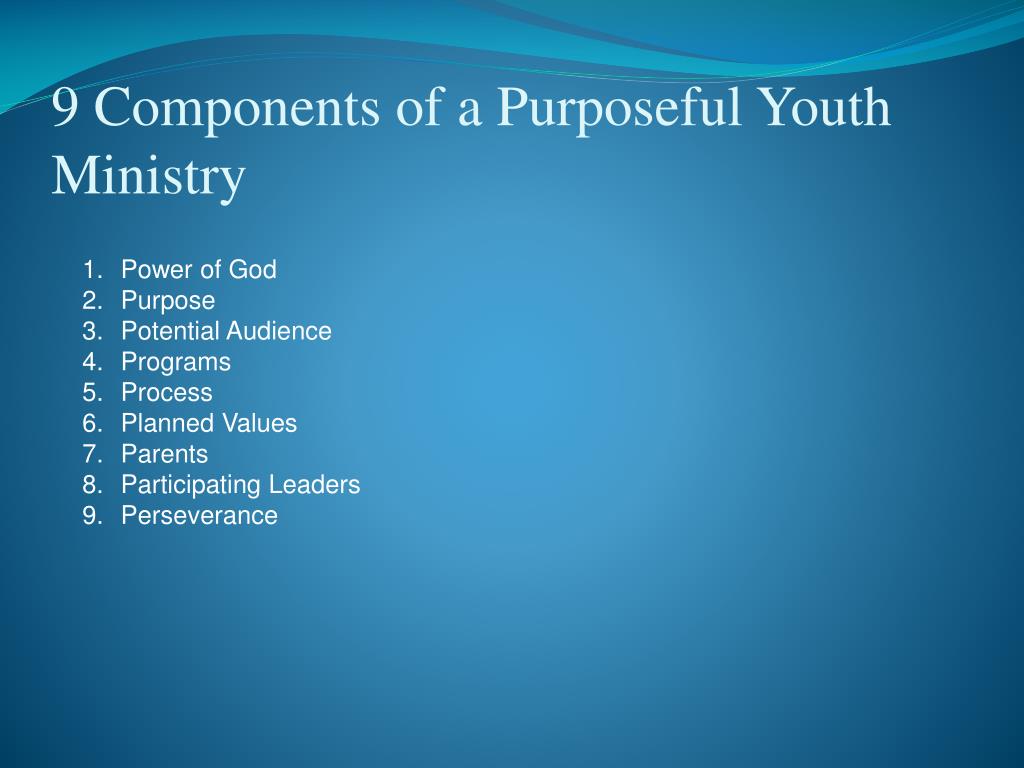 9 Components of a Purposeful Youth Ministry

1. Power of God
2. Purpose
3. Potential Audience
4. Programs
5. Process
6. Planned Values
7. Parents
8. Participating Leaders
9. Perseverance